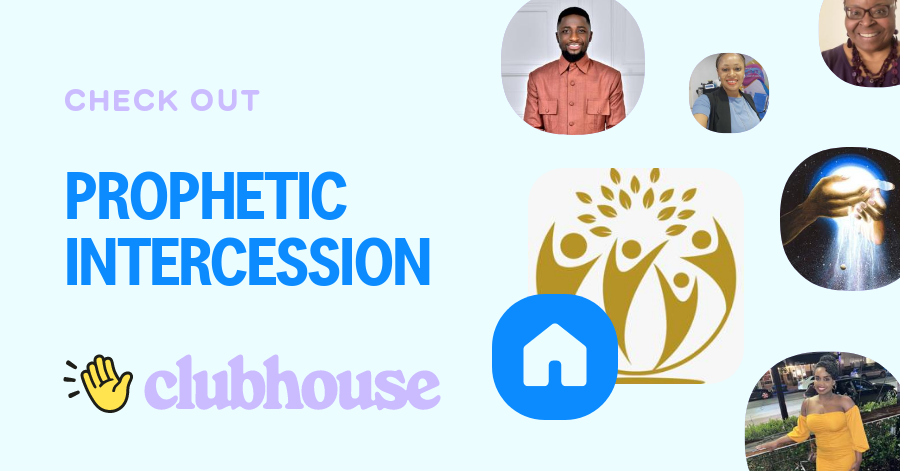 CHECK OUT

PROPHETIC INTERCESSION

clubhouse